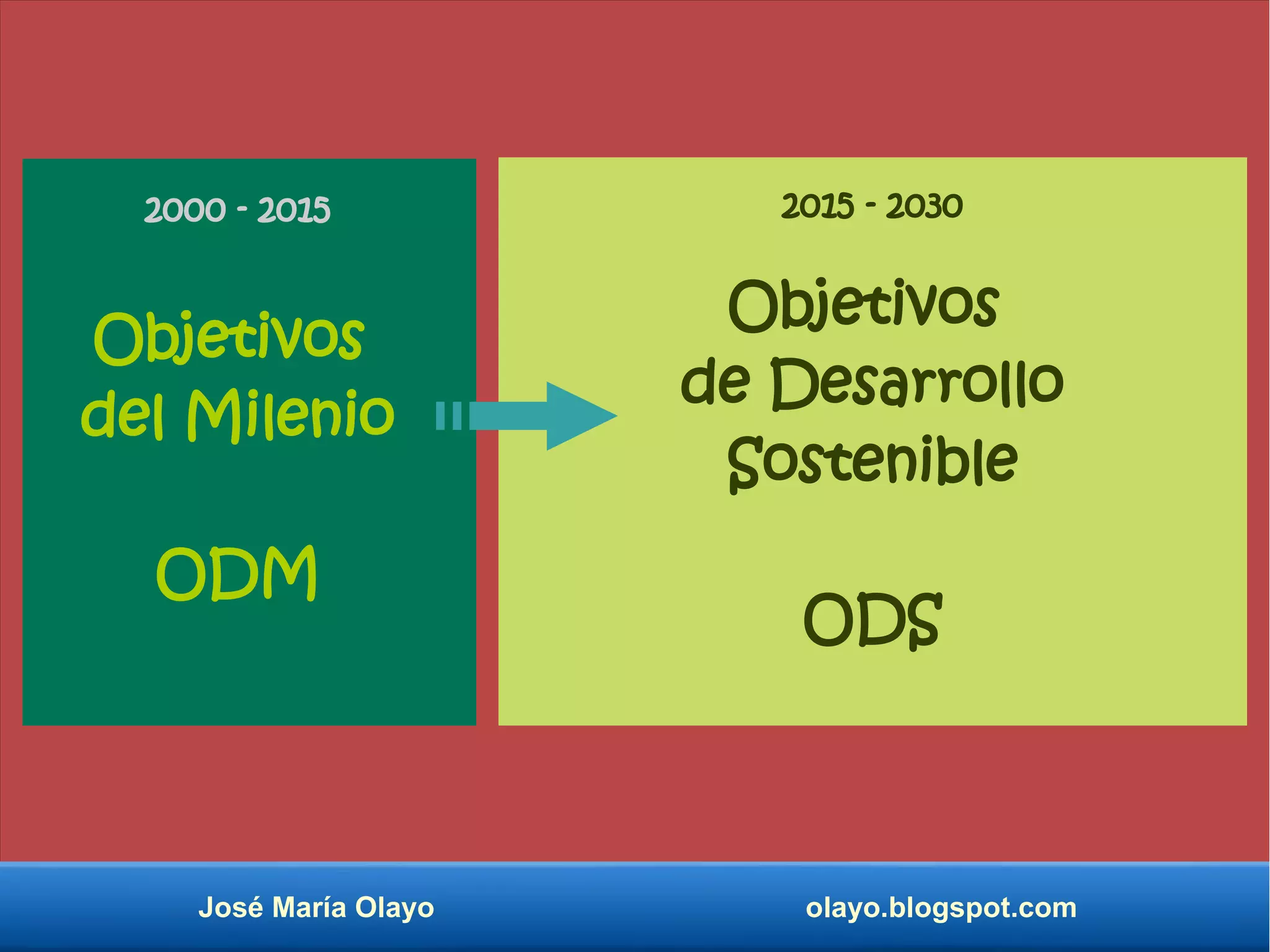 2000 - 2015

Objetivos del Milenio

ODM

2015 - 2030

Objetivos de Desarrollo Sostenible

ODS

José María Olayo

olayo.blogspot.com